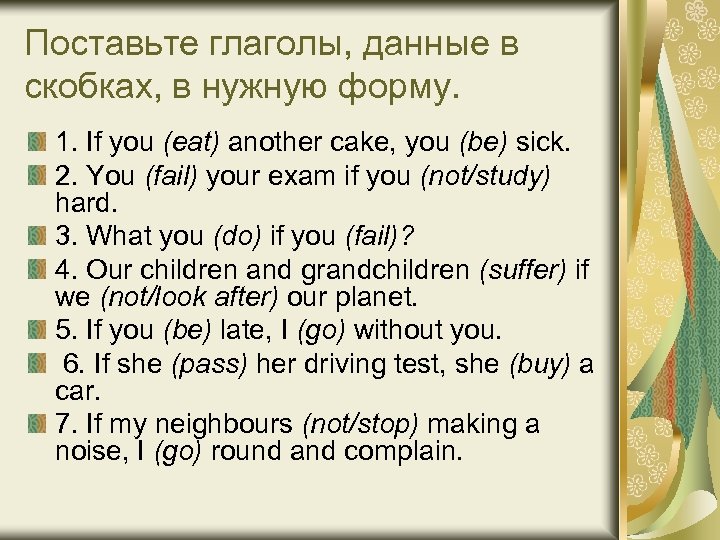 Поставьте глаголы, данные в скобках, в нужную форму.

1. If you (eat) another cake, you (be) sick.

2. You (fail) your exam if you (not/study) hard.

3. What you (do) if you (fail)?

4. Our children and grandchildren (suffer) if we (not/look after) our planet.

5. If you (be) late, I (go) without you.

6. If she (pass) her driving test, she (buy) a car.

7. If my neighbours (not/stop) making a noise, I (go) round and complain.